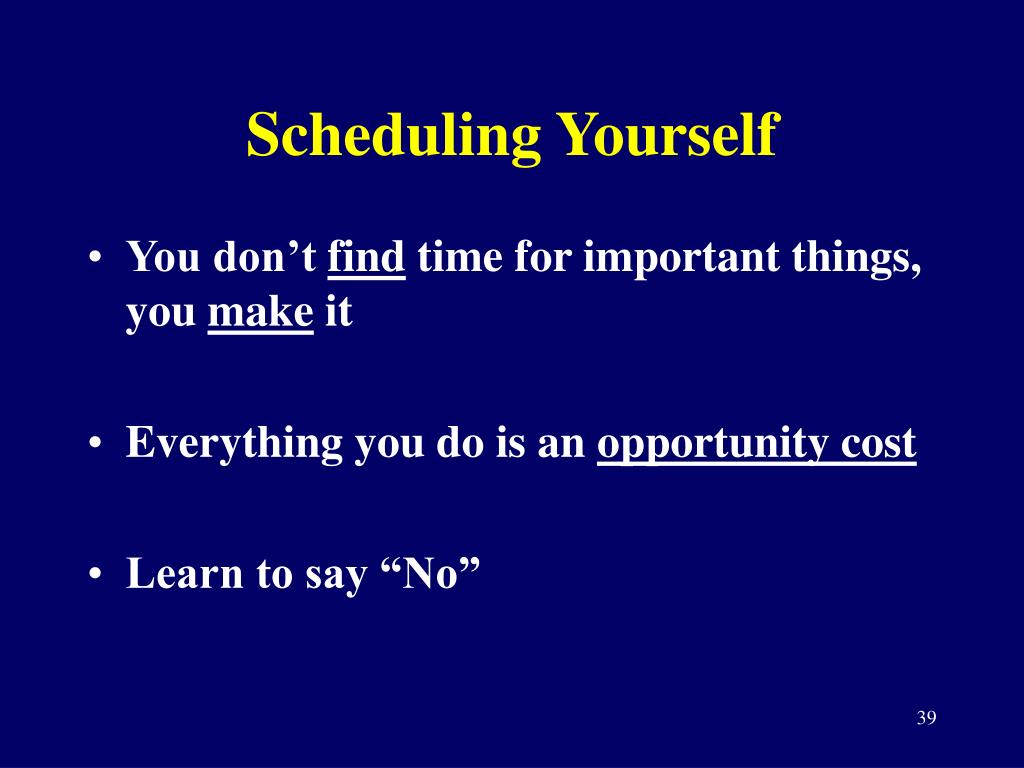 Scheduling Yourself

• You don’t find time for important things, you make it

• Everything you do is an opportunity cost

• Learn to say “No”

39